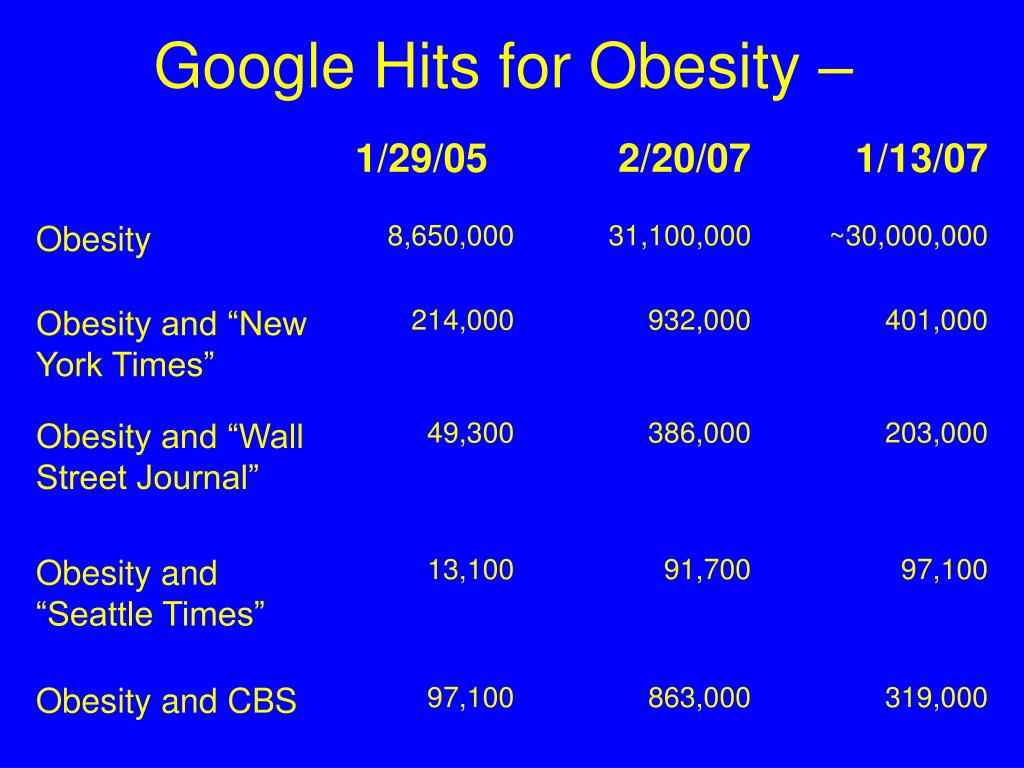 Google Hits for Obesity –

| | 1/29/05 | 2/20/07 | 1/13/07 |
|---|---|---|---|
| Obesity | 8,650,000 | 31,100,000 | ~30,000,000 |
| Obesity and “New York Times” | 214,000 | 932,000 | 401,000 |
| Obesity and “Wall Street Journal” | 49,300 | 386,000 | 203,000 |
| Obesity and “Seattle Times” | 13,100 | 91,700 | 97,100 |
| Obesity and CBS | 97,100 | 863,000 | 319,000 |